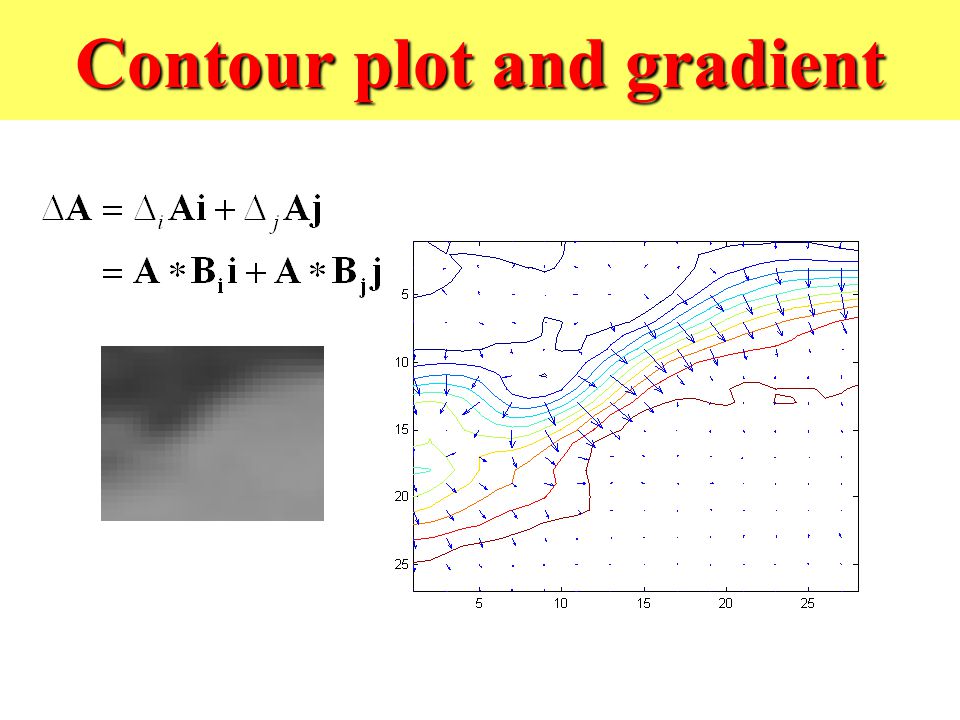 Contour plot and gradient

$\Delta \mathbf{A} = \Delta_i \mathbf{A}\mathbf{i} + \Delta_j \mathbf{A}\mathbf{j}$
$= \mathbf{A} * \mathbf{B_i}\mathbf{i} + \mathbf{A} * \mathbf{B_j}\mathbf{j}$

5
10
15
20
25
5
10
15
20
25